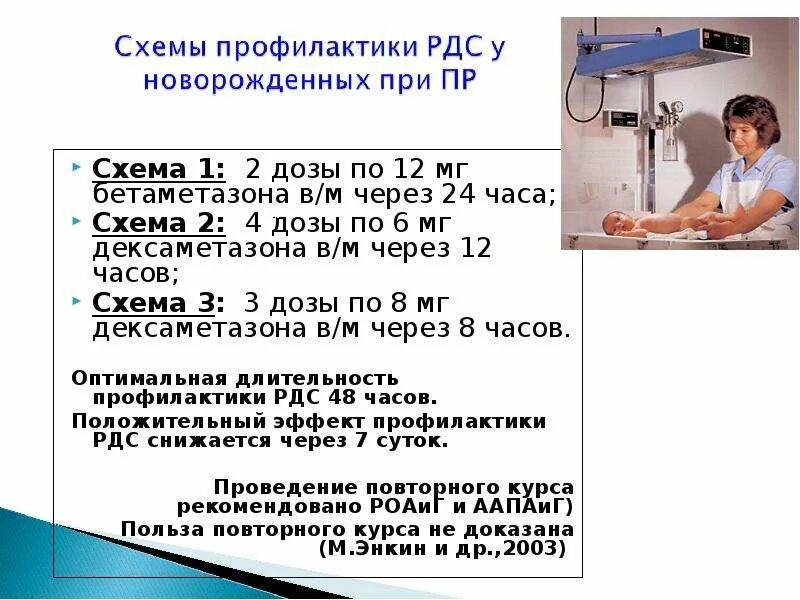 Схемы профилактики РДС у новорожденных при ПР

Схема 1: 2 дозы по 12 мг бетаметазона в/м через 24 часа;

Схема 2: 4 дозы по 6 мг дексаметазона в/м через 12 часов;

Схема 3: 3 дозы по 8 мг дексаметазона в/м через 8 часов.

Оптимальная длительность профилактики РДС 48 часов.

Положительный эффект профилактики РДС снижается через 7 суток.

Проведение повторного курса рекомендовано РОАиГ и ААПАиГ)

Польза повторного курса не доказана (М.Энкин и др.,2003)